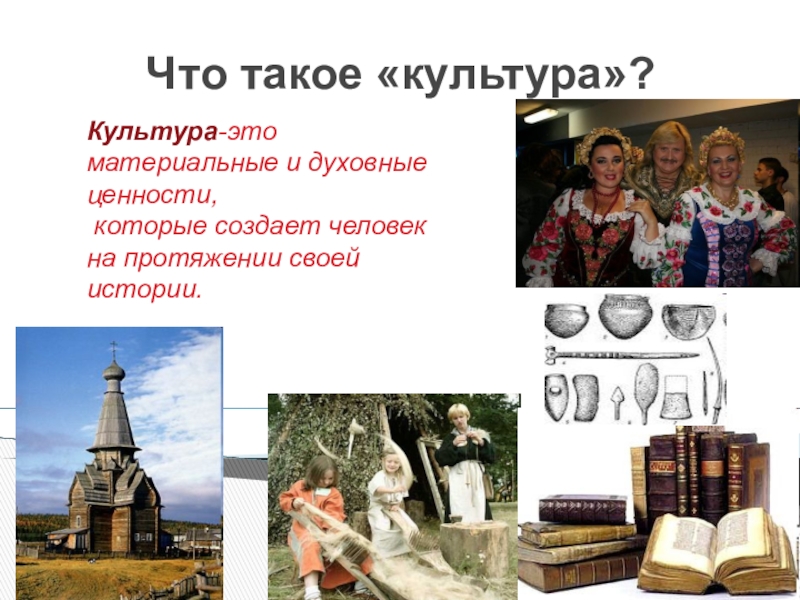 Что такое «культура»?

Культура-это материальные и духовные ценности,
 которые создает человек на протяжении своей истории.